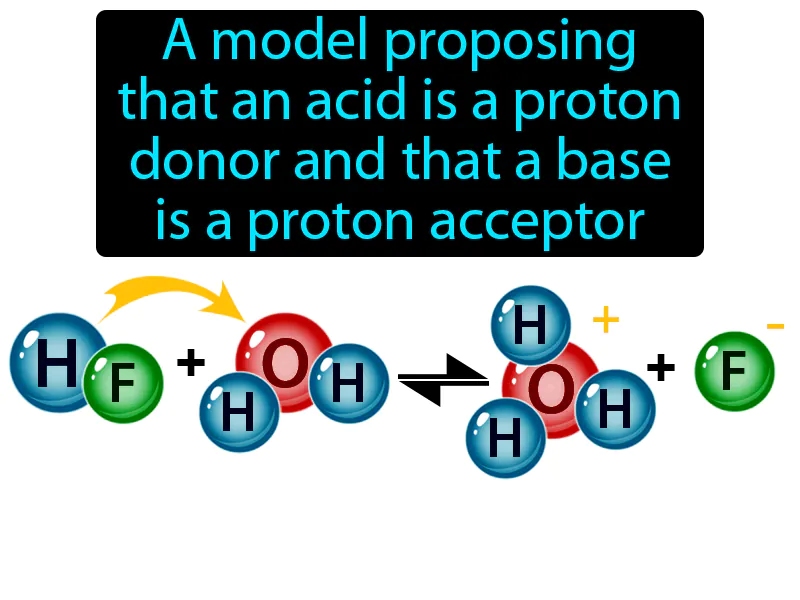 A model proposing that an acid is a proton donor and that a base is a proton acceptor

H F + H O H ⇌ H H O H + + F −